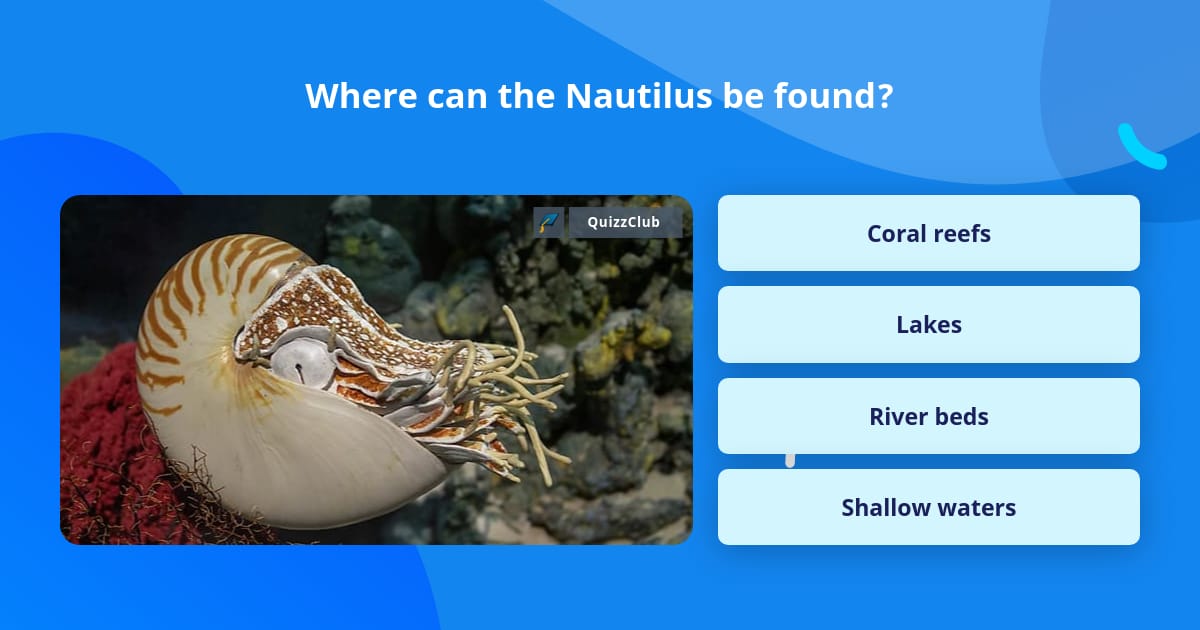 Where can the Nautilus be found?

QuizzClub

Coral reefs

Lakes

River beds

Shallow waters